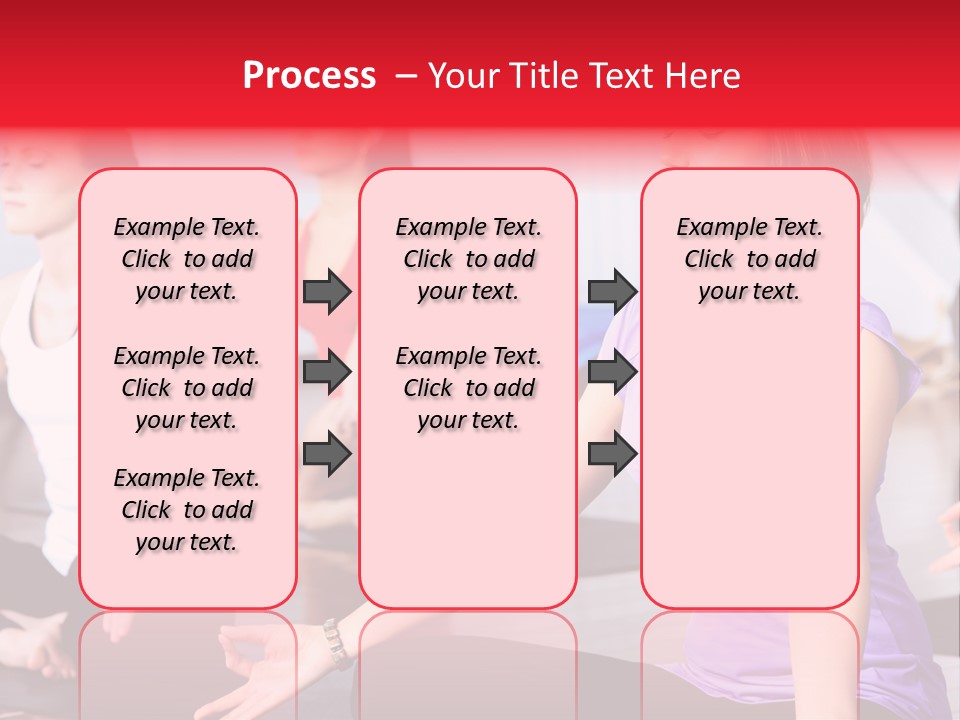 Process – Your Title Text Here

Example Text. Click to add your text.

Example Text. Click to add your text.

Example Text. Click to add your text.

Example Text. Click to add your text.

Example Text. Click to add your text.

Example Text. Click to add your text.